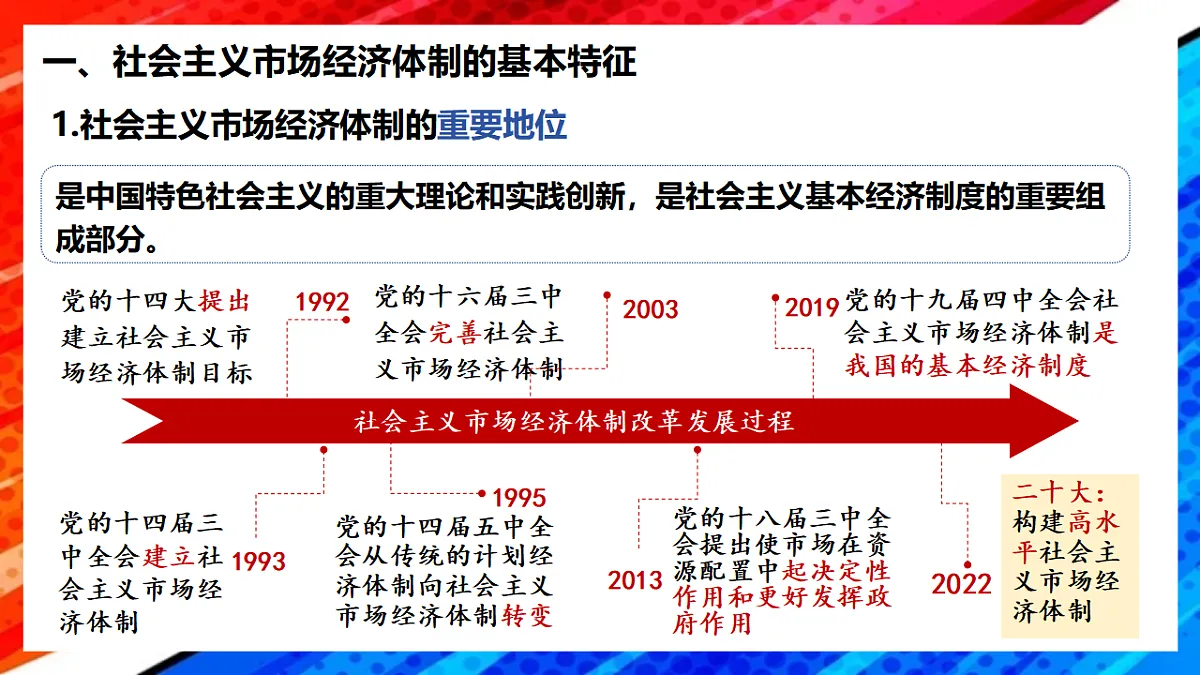 一、社会主义市场经济体制的基本特征

1.社会主义市场经济体制的重要地位

是中国特色社会主义的重大理论和实践创新，是社会主义基本经济制度的重要组成部分。

党的十四大提出建立社会主义市场经济体制目标

1992

党的十六届三中全会完善社会主义市场经济体制

2003

2019

党的十九届四中全会社会主义市场经济体制是我国的基本经济制度

社会主义市场经济体制改革发展过程

党的十四届三中全会建立社会主义市场经济体制

1993

1995

党的十四届五中全会从传统的计划经济体制向社会主义市场经济体制转变

2013

党的十八届三中全会提出使市场在资源配置中起决定性作用和更好发挥政府作用

2022

二十大：构建高水平社会主义市场经济体制